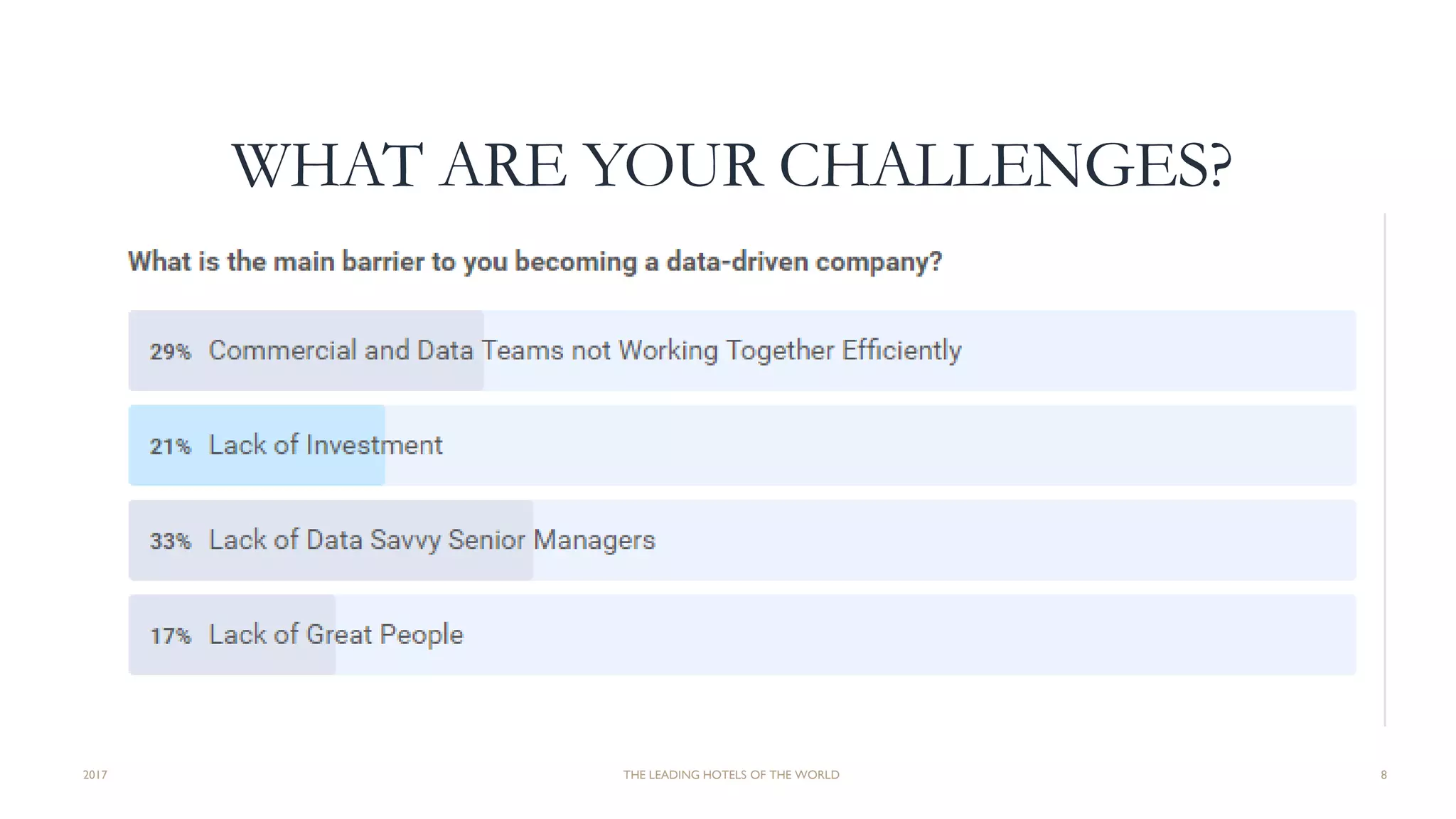 WHAT ARE YOUR CHALLENGES?

What is the main barrier to you becoming a data-driven company?

29% Commercial and Data Teams not Working Together Efficiently

21% Lack of Investment

33% Lack of Data Savvy Senior Managers

17% Lack of Great People

2017

THE LEADING HOTELS OF THE WORLD

8